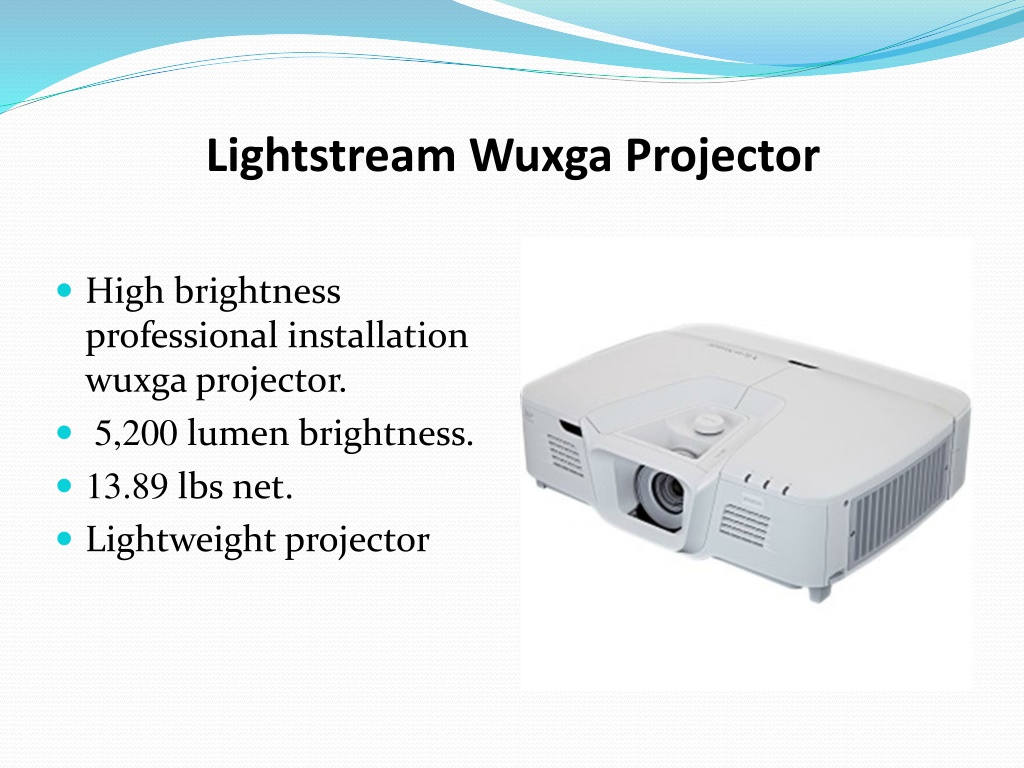 Lightstream Wuxga Projector

- High brightness professional installation wuxga projector.
- 5,200 lumen brightness.
- 13.89 lbs net.
- Lightweight projector